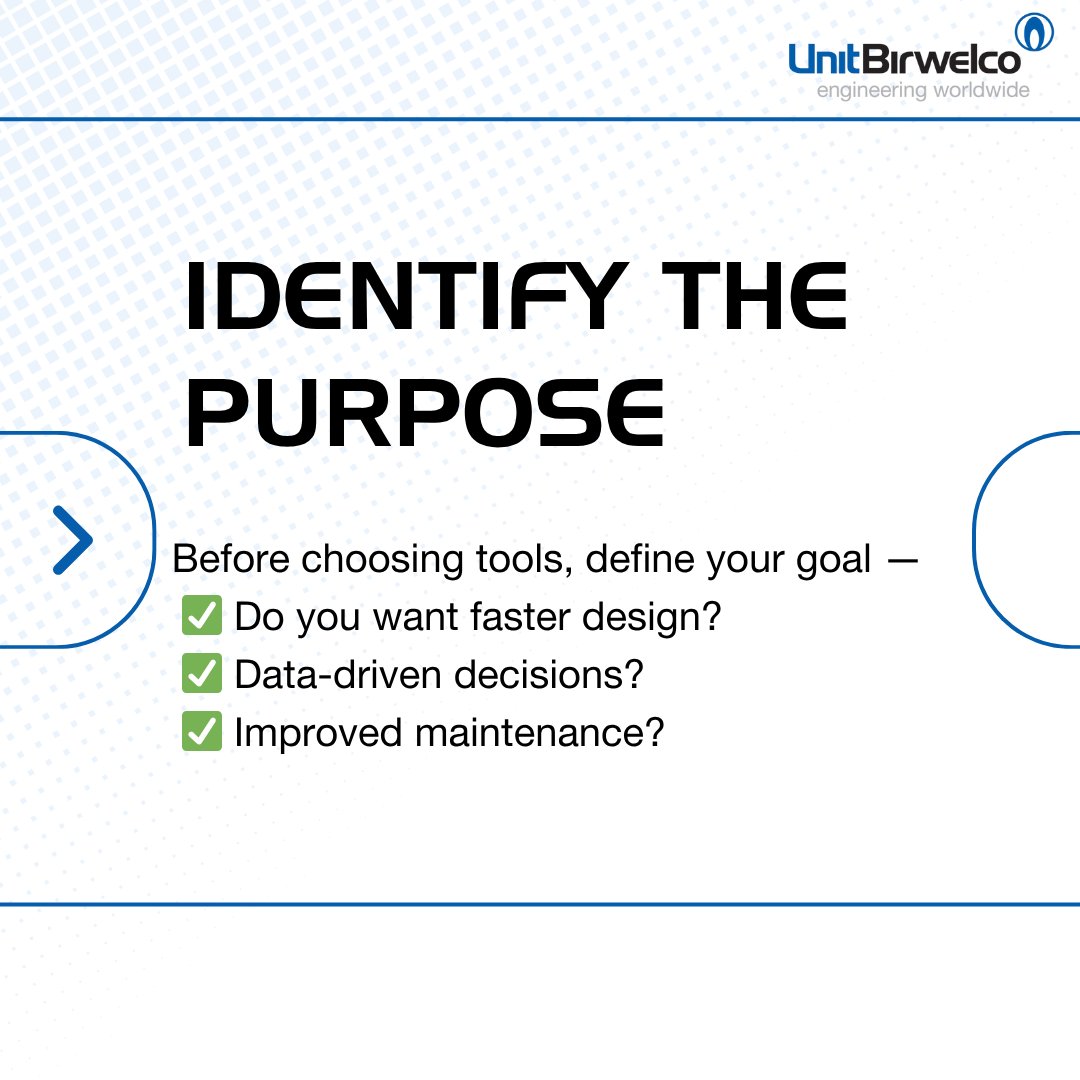 UnitBirwelco
engineering worldwide

IDENTIFY THE PURPOSE

Before choosing tools, define your goal —
✅ Do you want faster design?
✅ Data-driven decisions?
✅ Improved maintenance?